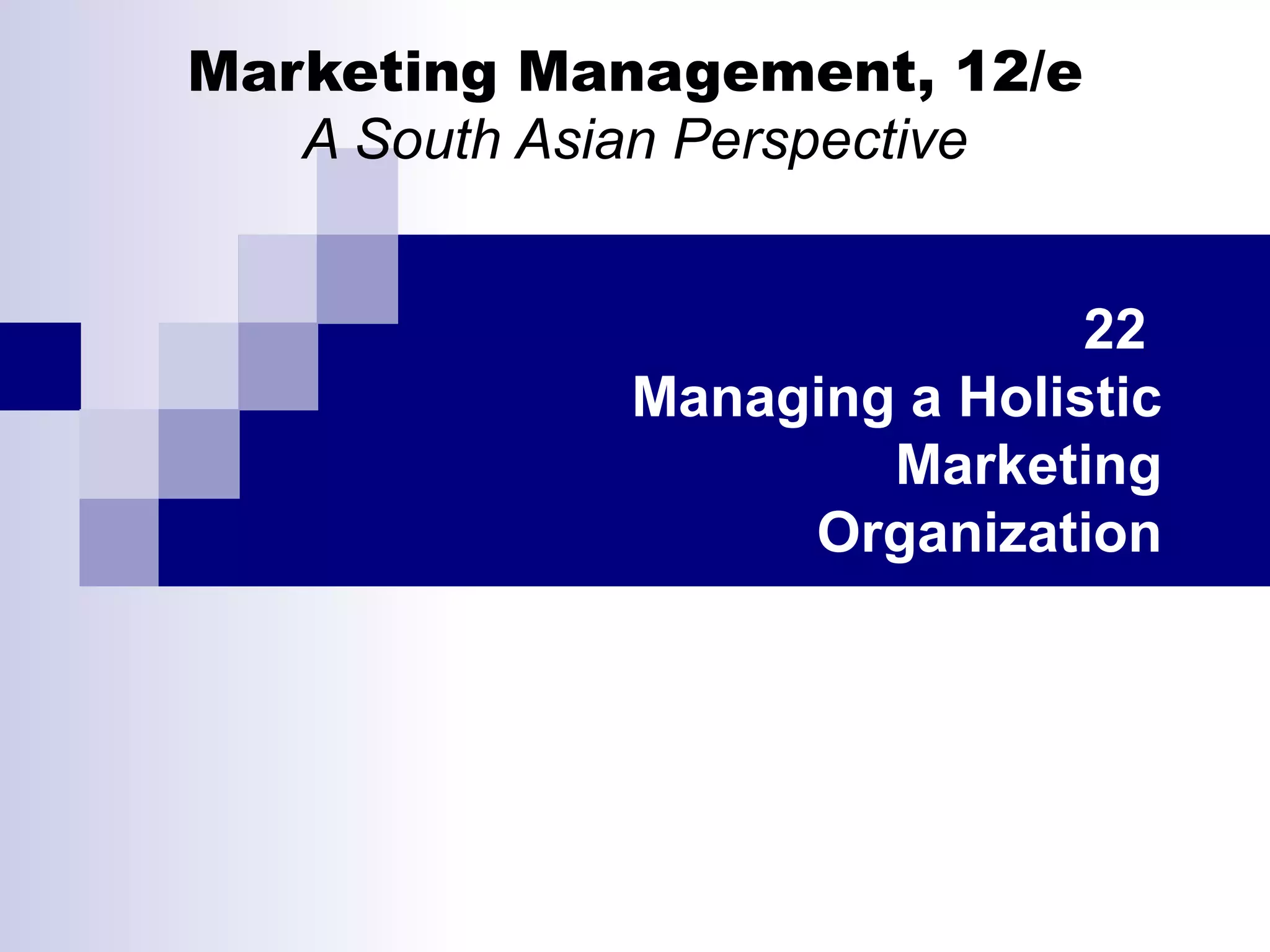 Marketing Management, 12/e
A South Asian Perspective

22
Managing a Holistic Marketing Organization